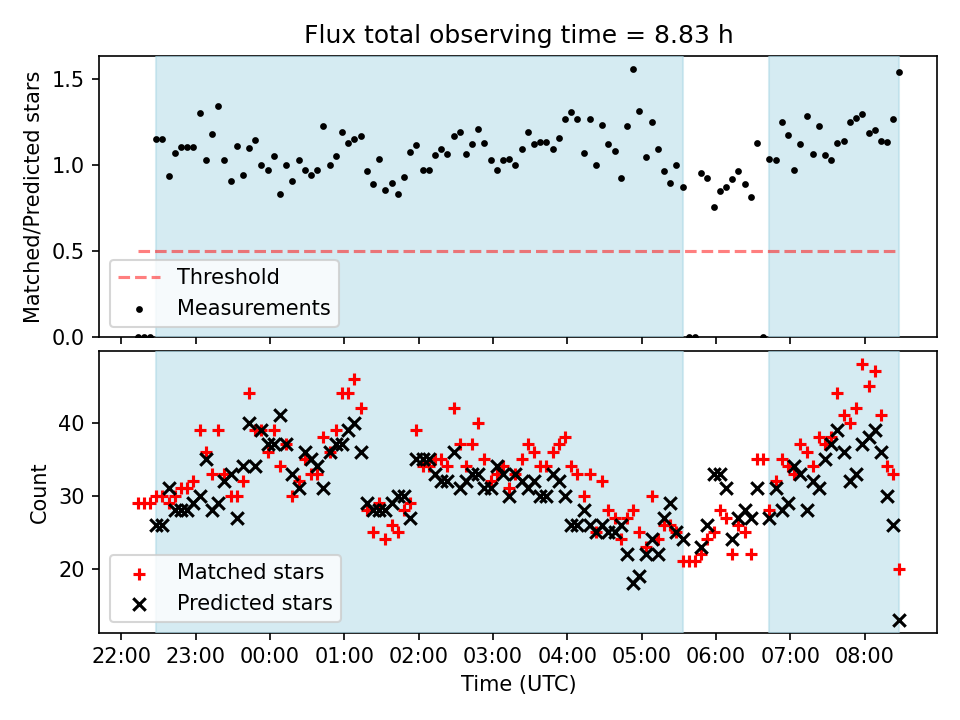 Flux total observing time = 8.83 h

Matched/Predicted stars

1.5
1.0
0.5
0.0

Threshold
Measurements

Count

40
30
20

Matched stars
Predicted stars

22:00 23:00 00:00 01:00 02:00 03:00 04:00 05:00 06:00 07:00 08:00

Time (UTC)